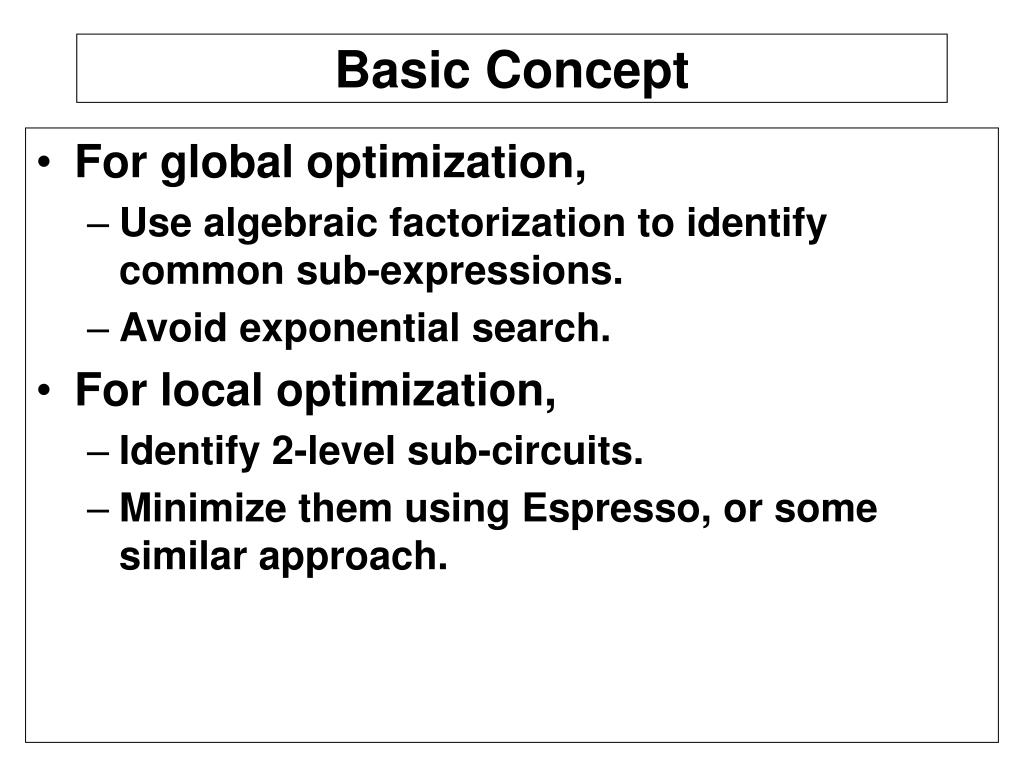 Basic Concept

• For global optimization,
– Use algebraic factorization to identify common sub-expressions.
– Avoid exponential search.
• For local optimization,
– Identify 2-level sub-circuits.
– Minimize them using Espresso, or some similar approach.